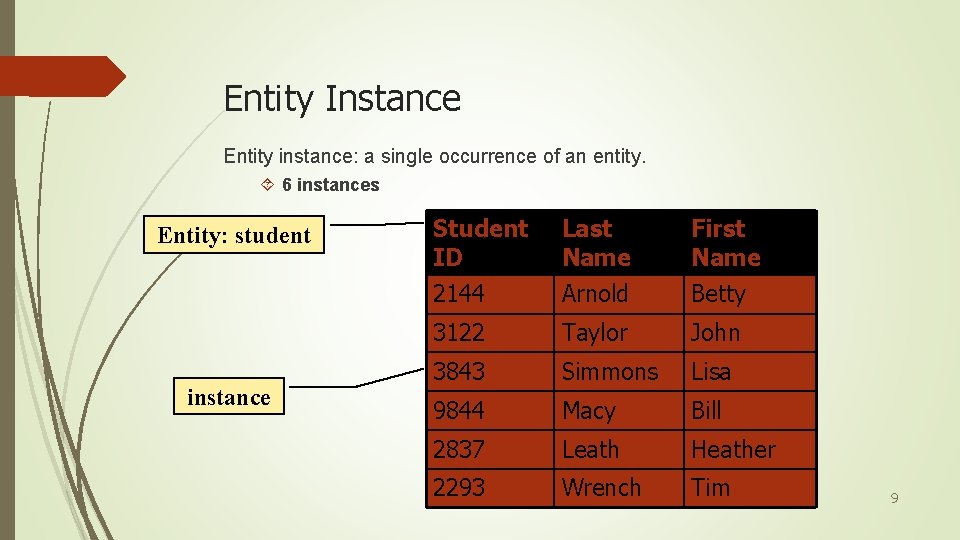 Entity Instance

Entity instance: a single occurrence of an entity.

6 instances

Entity: student

instance

| Student ID | Last Name | First Name |
|---|---|---|
| 2144 | Arnold | Betty |
| 3122 | Taylor | John |
| 3843 | Simmons | Lisa |
| 9844 | Macy | Bill |
| 2837 | Leath | Heather |
| 2293 | Wrench | Tim |

9